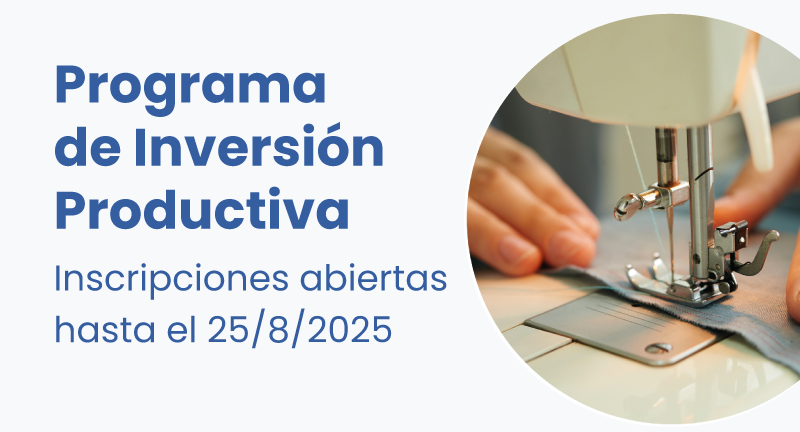 Programa de Inversión Productiva

Inscripciones abiertas hasta el 25/8/2025